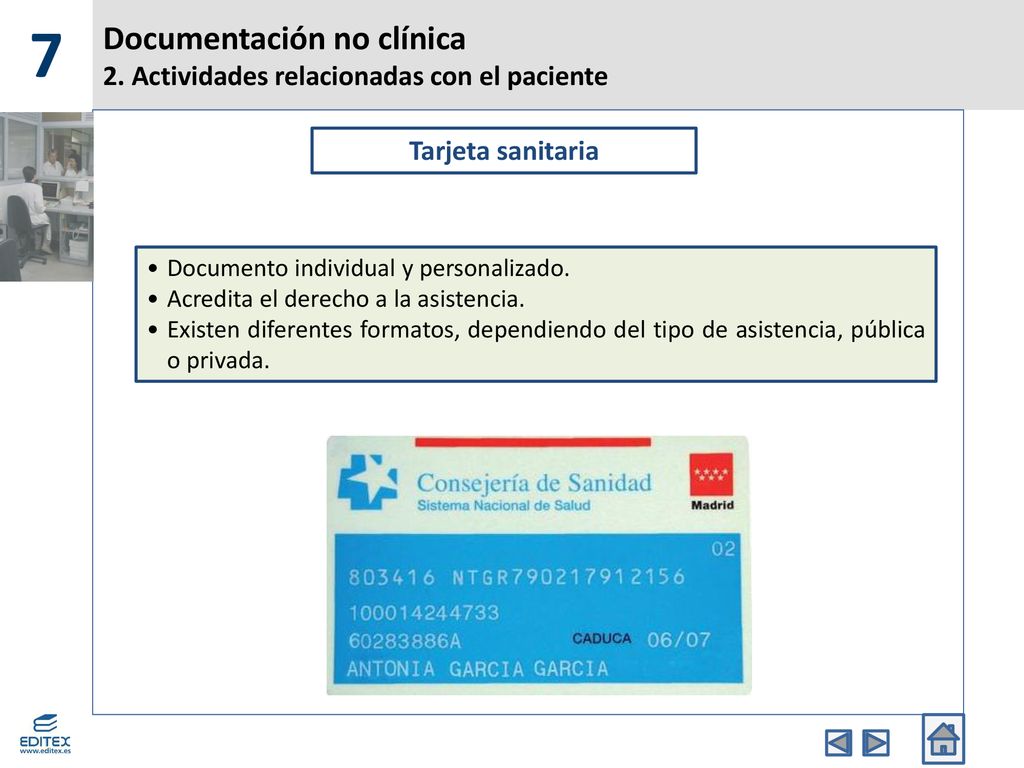 7

Documentación no clínica
2. Actividades relacionadas con el paciente

Tarjeta sanitaria

• Documento individual y personalizado.
• Acredita el derecho a la asistencia.
• Existen diferentes formatos, dependiendo del tipo de asistencia, pública o privada.

Consejería de Sanidad
Sistema Nacional de Salud
Madrid
02
803416 NTGR790217912156
100014244733
60283886A CADUCA 06/07
ANTONIA GARCIA GARCIA

EDITEX
www.editex.es